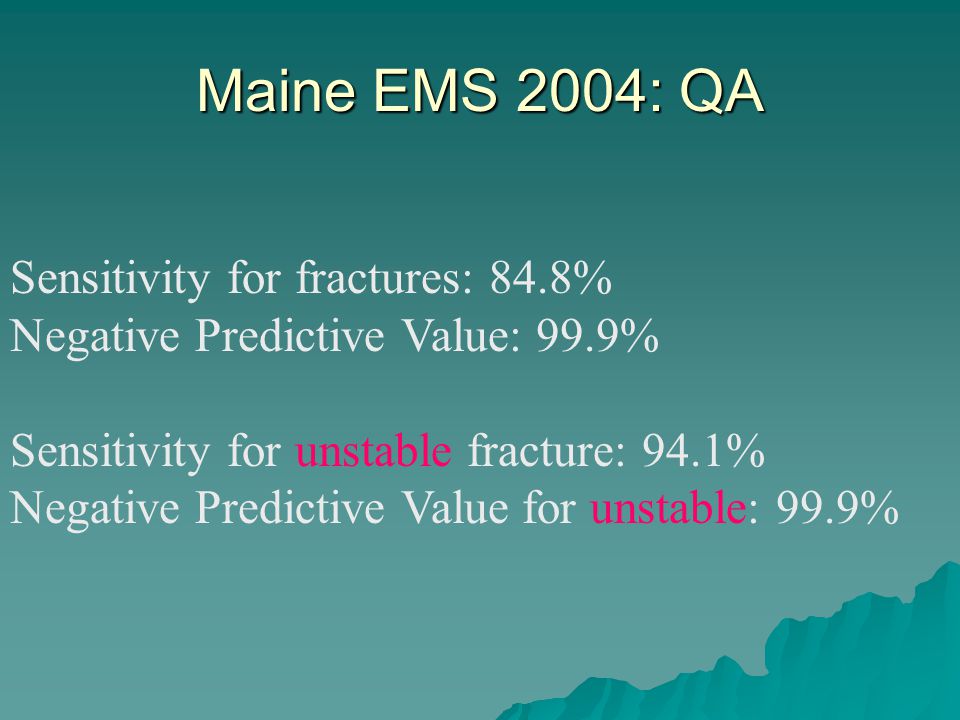 Maine EMS 2004: QA

Sensitivity for fractures: 84.8%
Negative Predictive Value: 99.9%

Sensitivity for unstable fracture: 94.1%
Negative Predictive Value for unstable: 99.9%